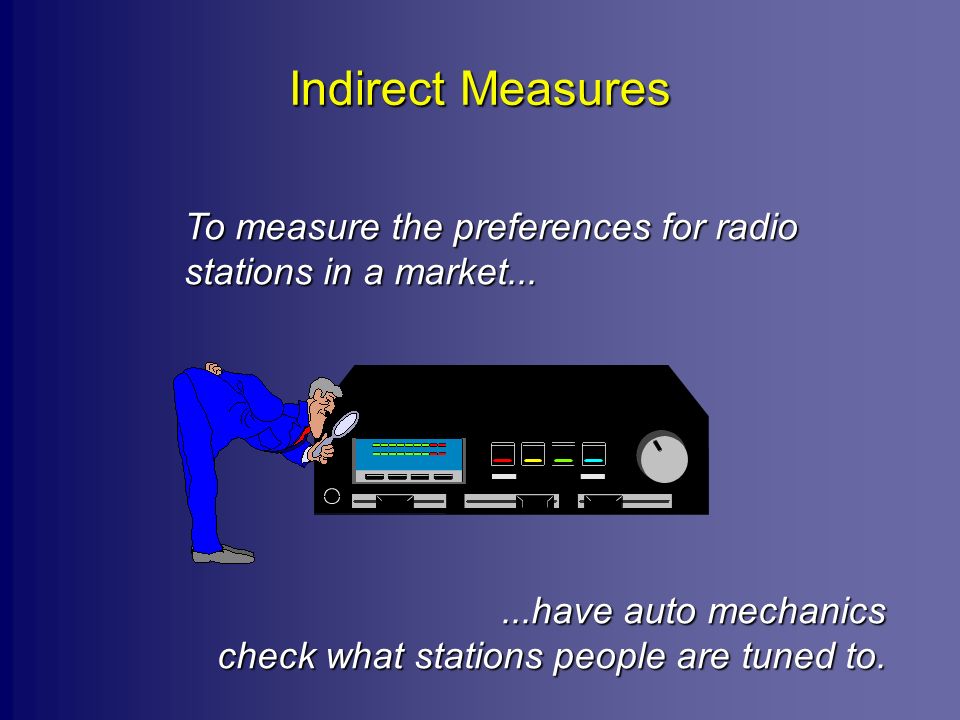 Indirect Measures

To measure the preferences for radio stations in a market...

...have auto mechanics check what stations people are tuned to.